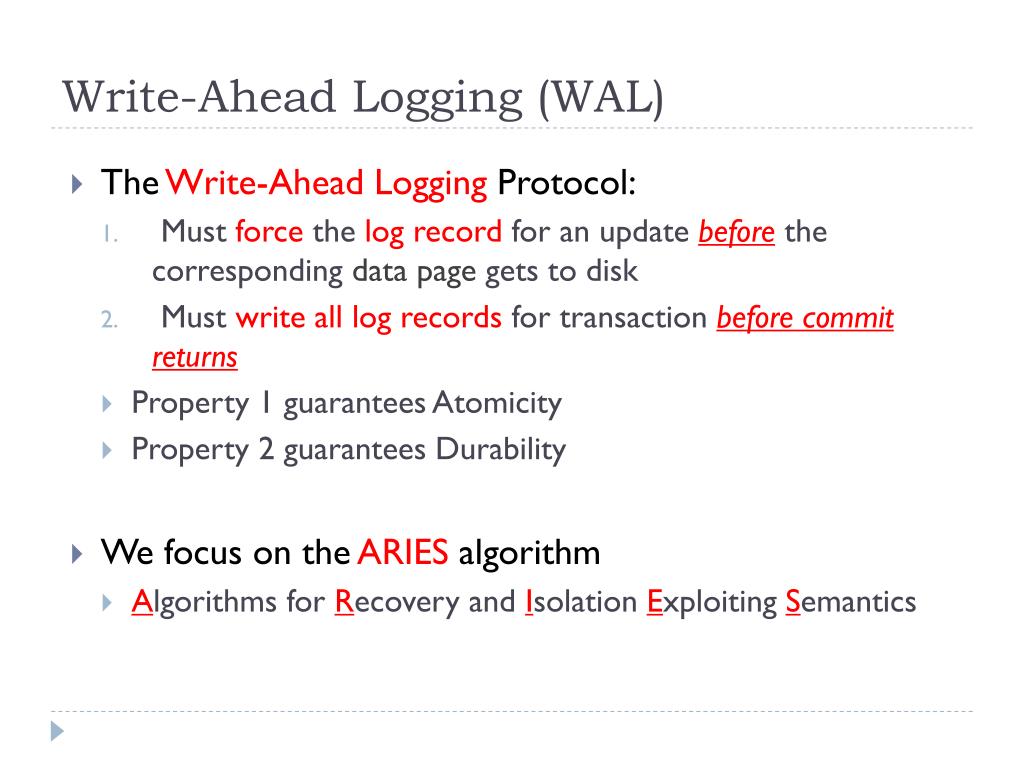 Write-Ahead Logging (WAL)

The Write-Ahead Logging Protocol:

1. Must force the log record for an update before the corresponding data page gets to disk

2. Must write all log records for transaction before commit returns

Property 1 guarantees Atomicity

Property 2 guarantees Durability

We focus on the ARIES algorithm

Algorithms for Recovery and Isolation Exploiting Semantics